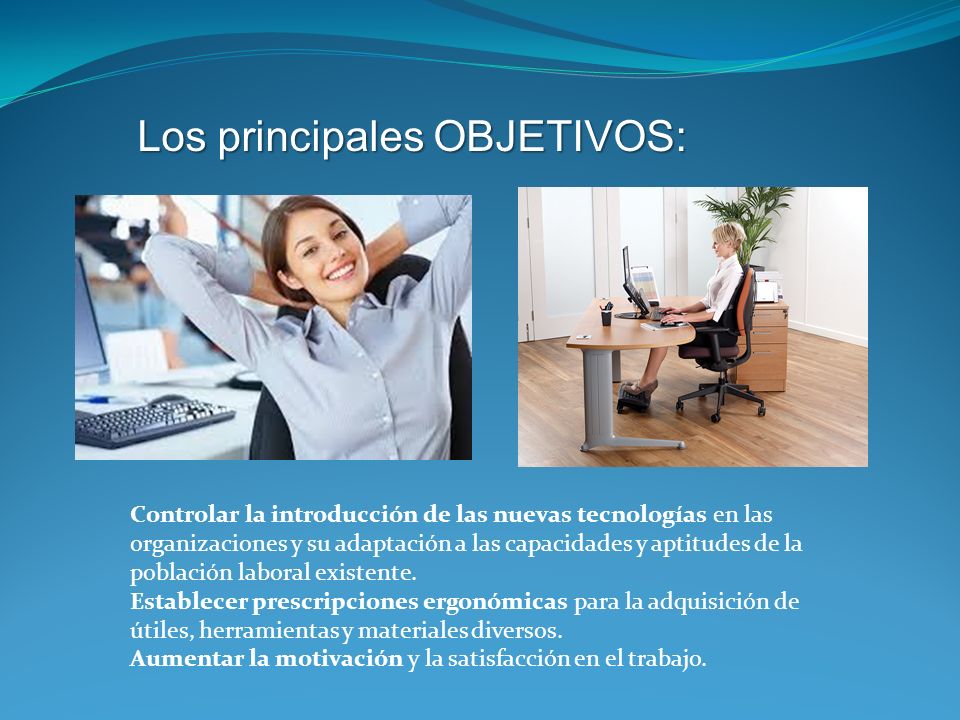 Los principales OBJETIVOS:

Controlar la introducción de las nuevas tecnologías en las organizaciones y su adaptación a las capacidades y aptitudes de la población laboral existente.
Establecer prescripciones ergonómicas para la adquisición de útiles, herramientas y materiales diversos.
Aumentar la motivación y la satisfacción en el trabajo.